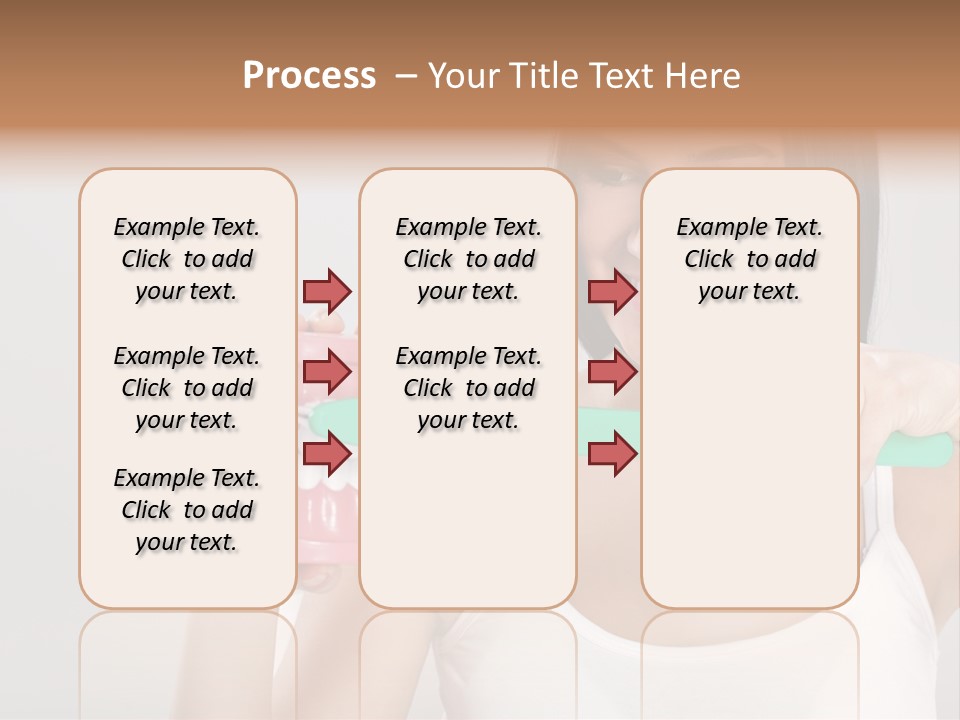 Process – Your Title Text Here

Example Text. Click to add your text.

Example Text. Click to add your text.

Example Text. Click to add your text.

Example Text. Click to add your text.

Example Text. Click to add your text.

Example Text. Click to add your text.